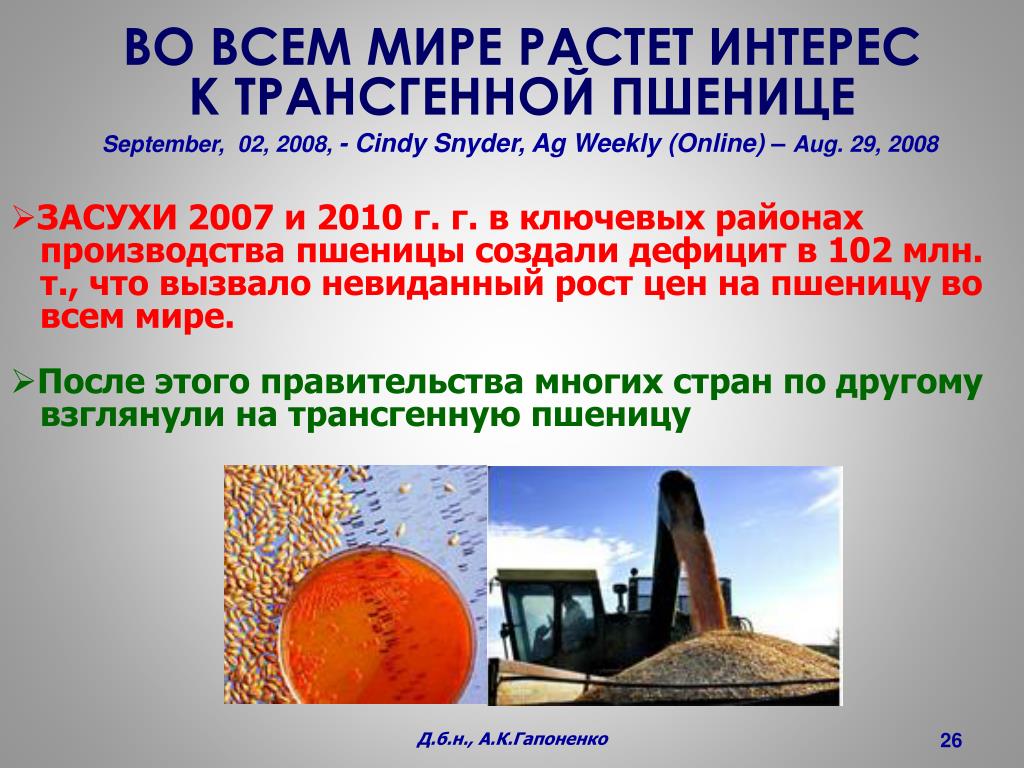 ВО ВСЕМ МИРЕ РАСТЕТ ИНТЕРЕС К ТРАНСГЕННОЙ ПШЕНИЦЕ

September, 02, 2008, - Cindy Snyder, Ag Weekly (Online) – Aug. 29, 2008

➢ЗАСУХИ 2007 и 2010 г. г. в ключевых районах производства пшеницы создали дефицит в 102 млн. т., что вызвало невиданный рост цен на пшеницу во всем мире.

➢После этого правительства многих стран по другому взглянули на трансгенную пшеницу

Д.б.н., А.К.Гапоненко

26